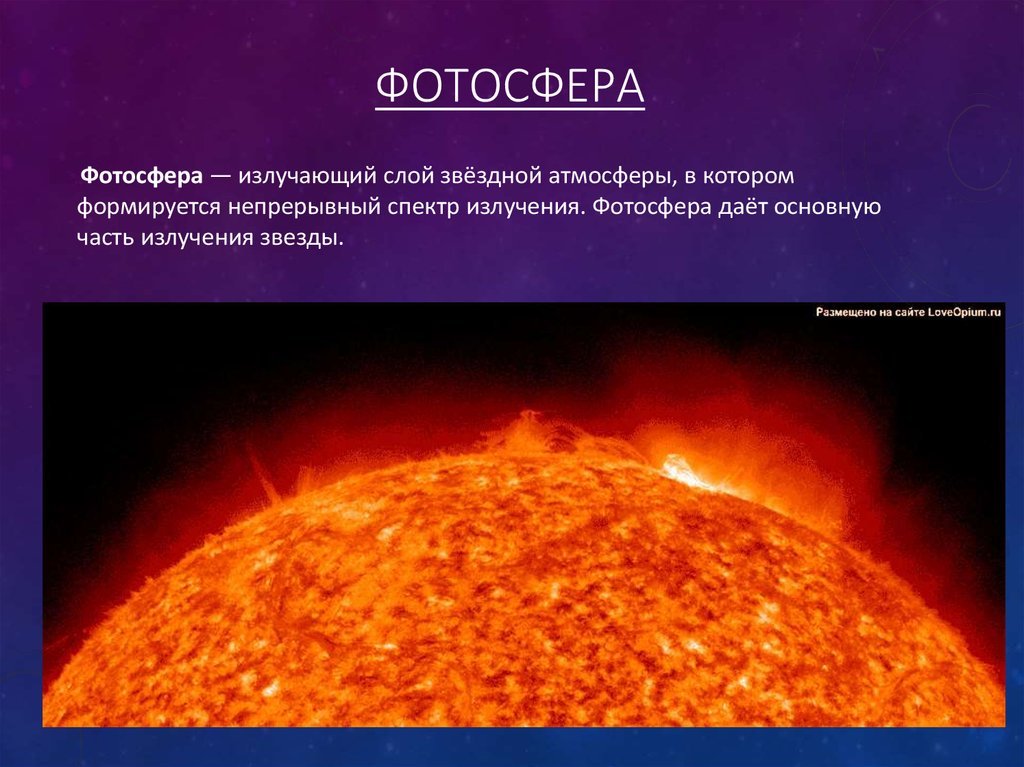 ФОТОСФЕРА

Фотосфера — излучающий слой звёздной атмосферы, в котором формируется непрерывный спектр излучения. Фотосфера даёт основную часть излучения звезды.

Размещено на сайте LoveOpium.ru